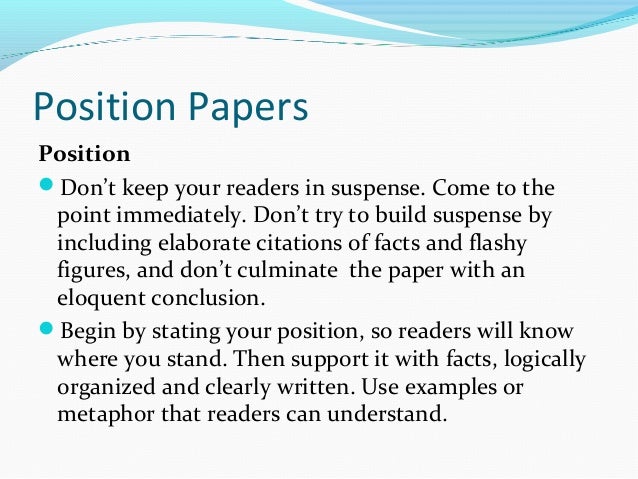 Position Papers

Position

Don't keep your readers in suspense. Come to the point immediately. Don't try to build suspense by including elaborate citations of facts and flashy figures, and don't culminate the paper with an eloquent conclusion.

Begin by stating your position, so readers will know where you stand. Then support it with facts, logically organized and clearly written. Use examples or metaphor that readers can understand.